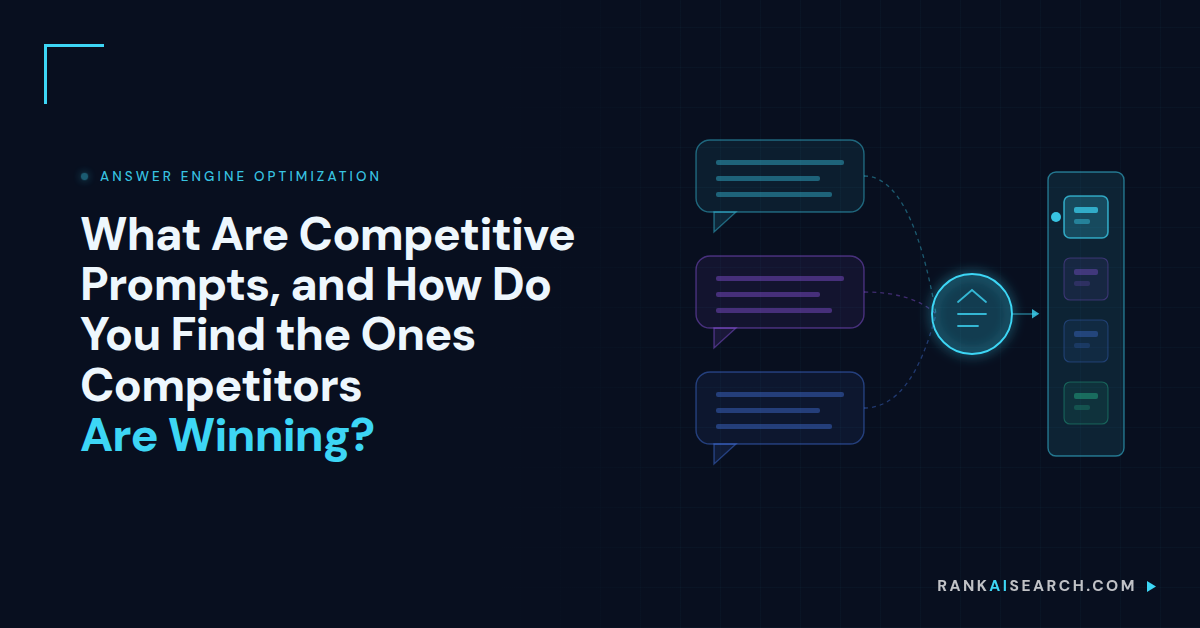 ANSWER ENGINE OPTIMIZATION

What Are Competitive Prompts, and How Do You Find the Ones Competitors Are Winning?

RANKAISEARCH.COM